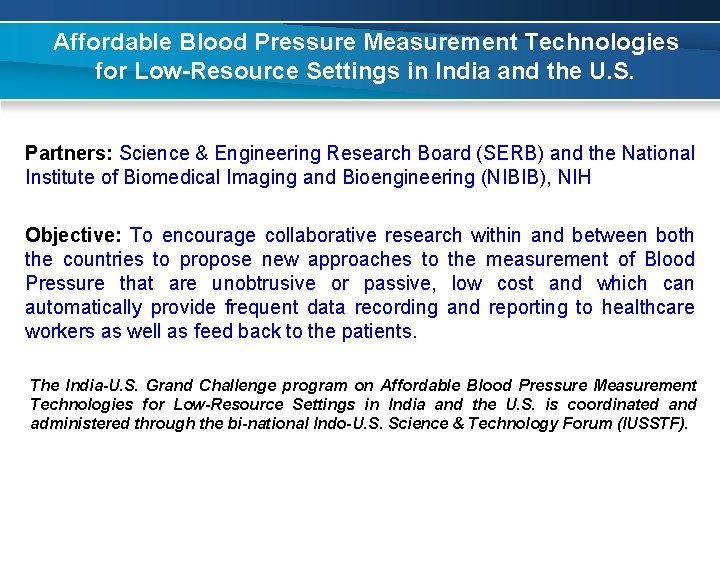 Affordable Blood Pressure Measurement Technologies for Low-Resource Settings in India and the U.S.

Partners: Science & Engineering Research Board (SERB) and the National Institute of Biomedical Imaging and Bioengineering (NIBIB), NIH

Objective: To encourage collaborative research within and between both the countries to propose new approaches to the measurement of Blood Pressure that are unobtrusive or passive, low cost and which can automatically provide frequent data recording and reporting to healthcare workers as well as feed back to the patients.

The India-U.S. Grand Challenge program on Affordable Blood Pressure Measurement Technologies for Low-Resource Settings in India and the U.S. is coordinated and administered through the bi-national Indo-U.S. Science & Technology Forum (IUSSTF).